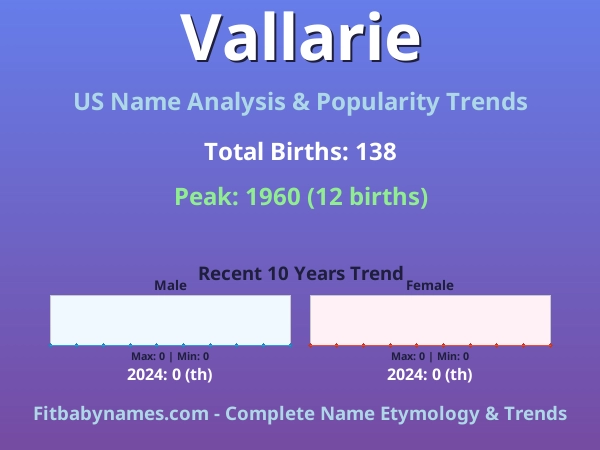 Vallarie

US Name Analysis & Popularity Trends

Total Births: 138

Peak: 1960 (12 births)

Recent 10 Years Trend

Male

Max: 0 | Min: 0

2024: 0 (th)

Female

Max: 0 | Min: 0

2024: 0 (th)

Fitbabynames.com - Complete Name Etymology & Trends